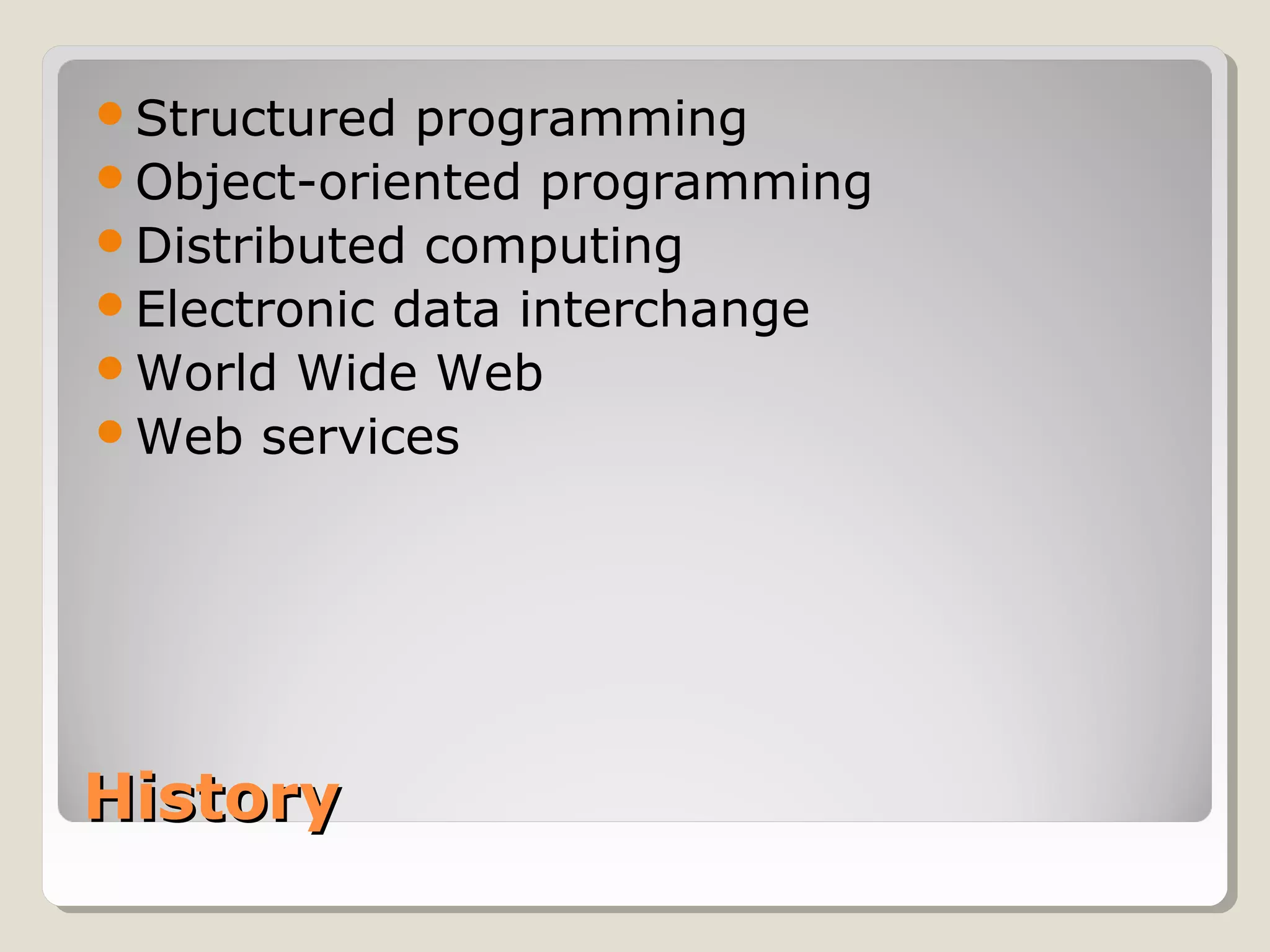 - Structured programming
- Object-oriented programming
- Distributed computing
- Electronic data interchange
- World Wide Web
- Web services

History